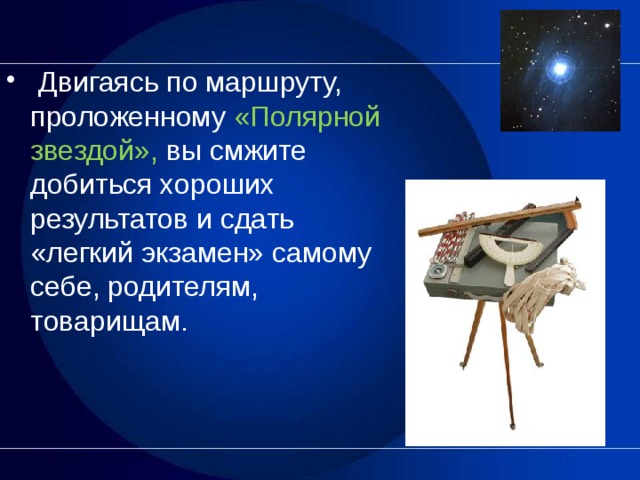 • Двигаясь по маршруту, проложенному «Полярной звездой», вы смжите добиться хороших результатов и сдать «легкий экзамен» самому себе, родителям, товарищам.